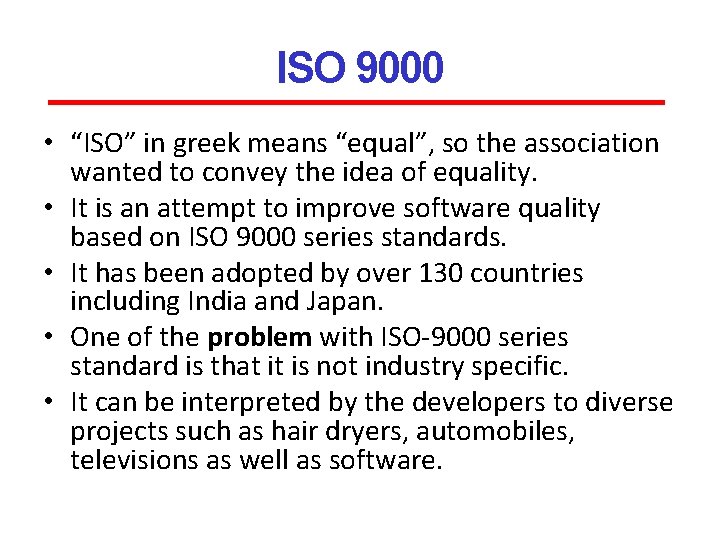 ISO 9000

• “ISO” in greek means “equal”, so the association wanted to convey the idea of equality.
• It is an attempt to improve software quality based on ISO 9000 series standards.
• It has been adopted by over 130 countries including India and Japan.
• One of the problem with ISO-9000 series standard is that it is not industry specific.
• It can be interpreted by the developers to diverse projects such as hair dryers, automobiles, televisions as well as software.